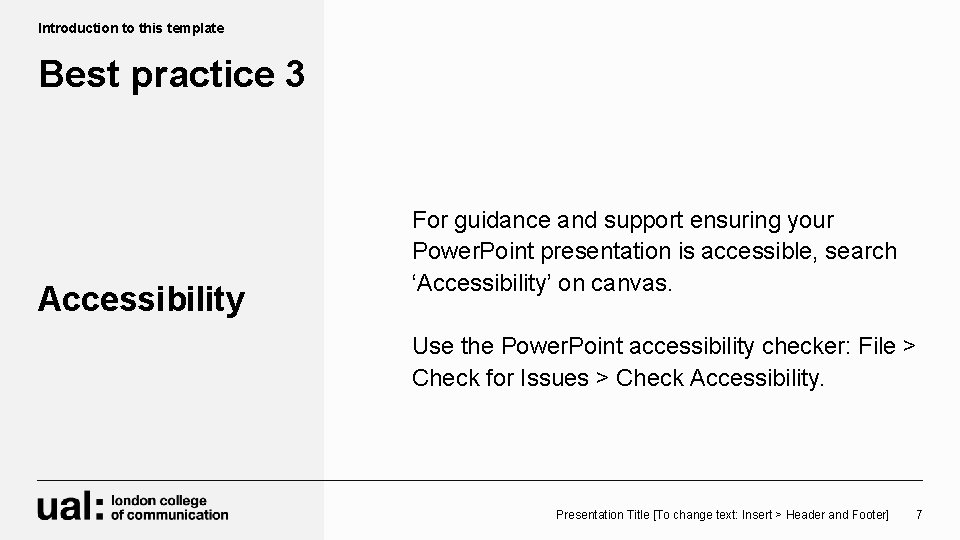 Introduction to this template

Best practice 3

Accessibility

For guidance and support ensuring your PowerPoint presentation is accessible, search ‘Accessibility’ on canvas.

Use the PowerPoint accessibility checker: File > Check for Issues > Check Accessibility.

ual: london college of communication

Presentation Title [To change text: Insert > Header and Footer]

7